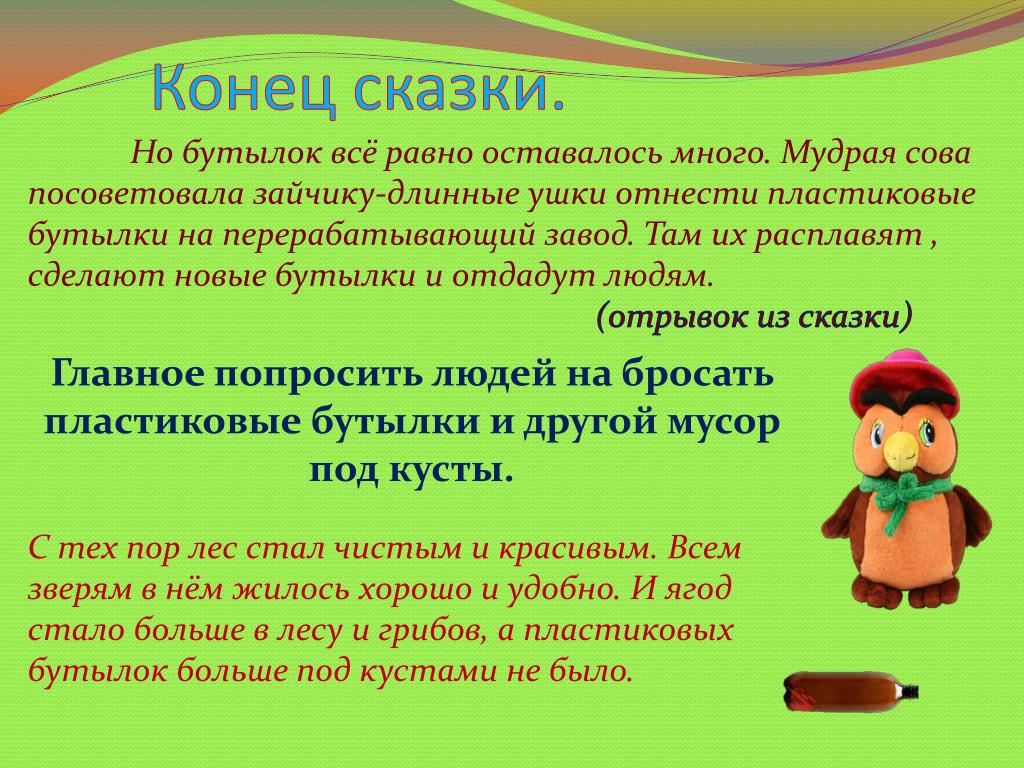 Конец сказки.

Но бутылок всё равно оставалось много. Мудрая сова посоветовала зайчику-длинные ушки отнести пластиковые бутылки на перерабатывающий завод. Там их расплавят , сделают новые бутылки и отдадут людям.

(отрывок из сказки)

Главное попросить людей на бросать пластиковые бутылки и другой мусор под кусты.

С тех пор лес стал чистым и красивым. Всем зверям в нём жилось хорошо и удобно. И ягод стало больше в лесу и грибов, а пластиковых бутылок больше под кустами не было.